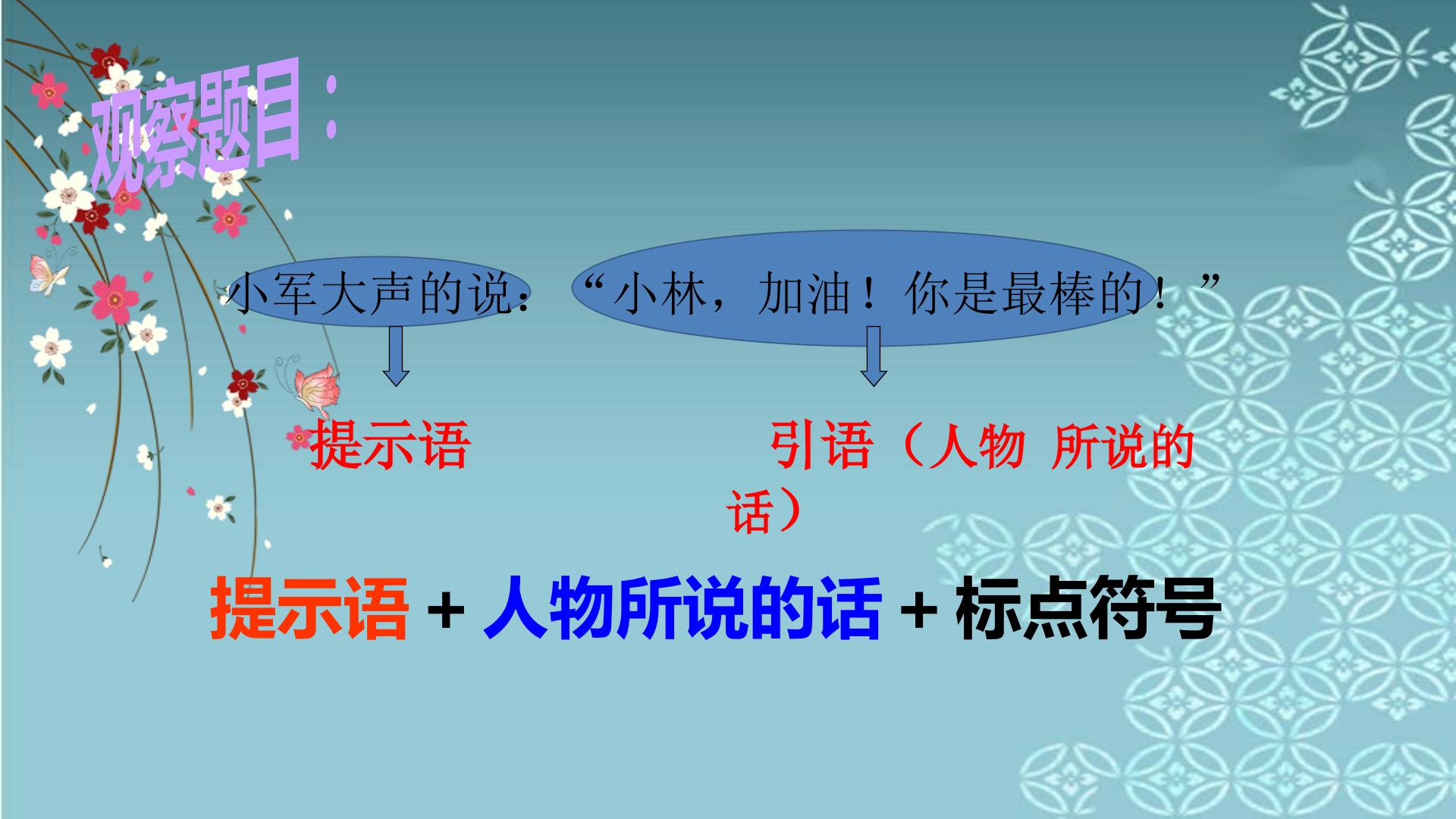 观察题目：

小军大声的说：“小林，加油！你是最棒的！”

提示语

引语（人物 所说的话）

提示语 + 人物所说的话 + 标点符号